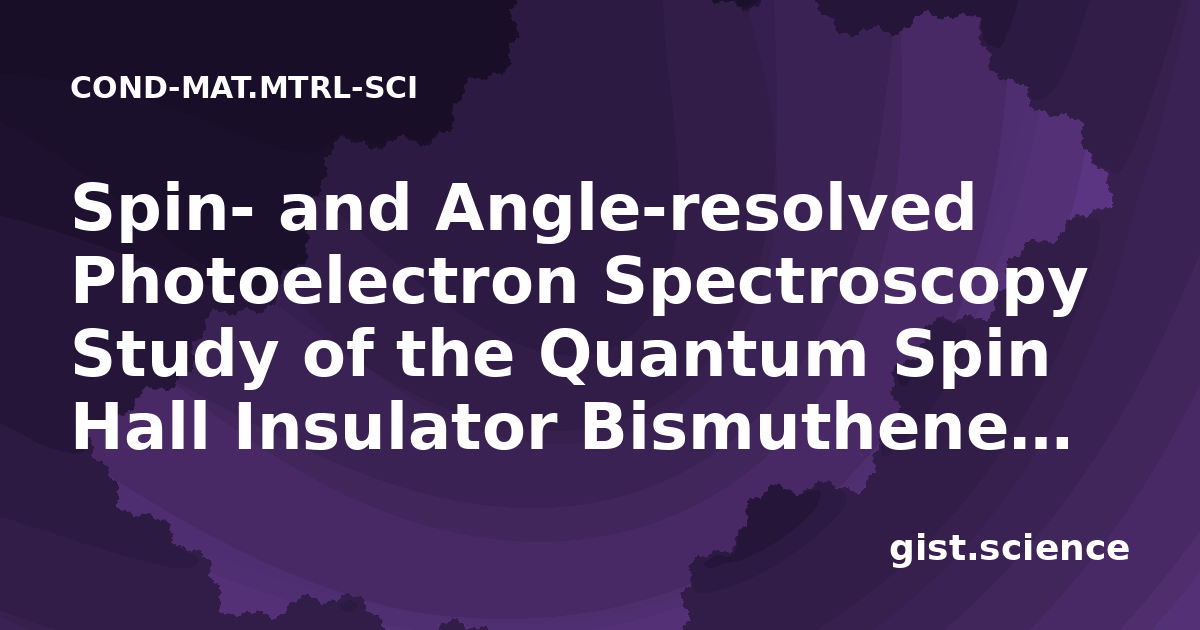 COND-MAT.MTRL-SCI

Spin- and Angle-resolved Photoelectron Spectroscopy Study of the Quantum Spin Hall Insulator Bismuthene...

gist.science